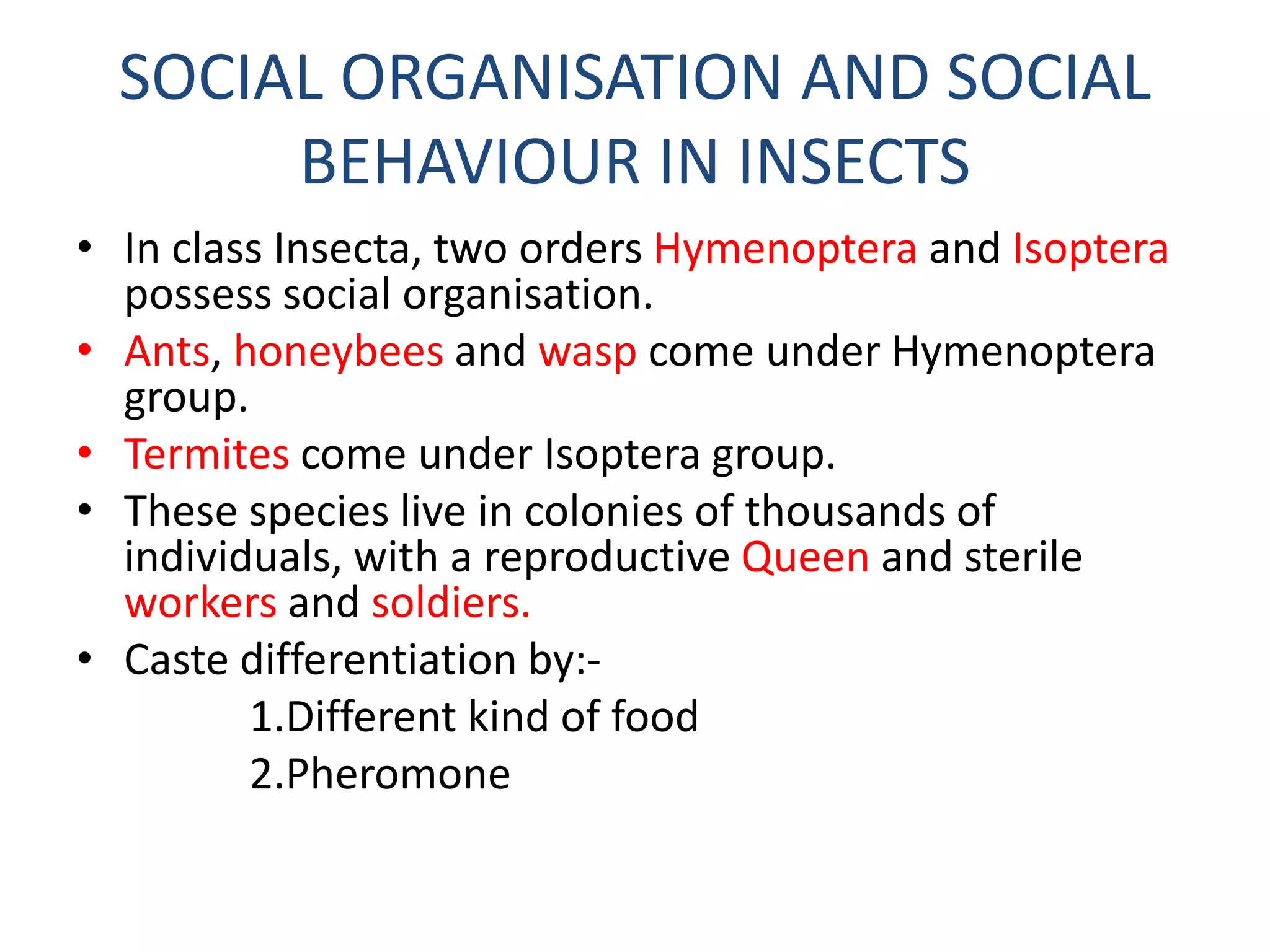 SOCIAL ORGANISATION AND SOCIAL BEHAVIOUR IN INSECTS

• In class Insecta, two orders Hymenoptera and Isoptera possess social organisation.

• Ants, honeybees and wasp come under Hymenoptera group.

• Termites come under Isoptera group.

• These species live in colonies of thousands of individuals, with a reproductive Queen and sterile workers and soldiers.

• Caste differentiation by:-

1.Different kind of food

2.Pheromone